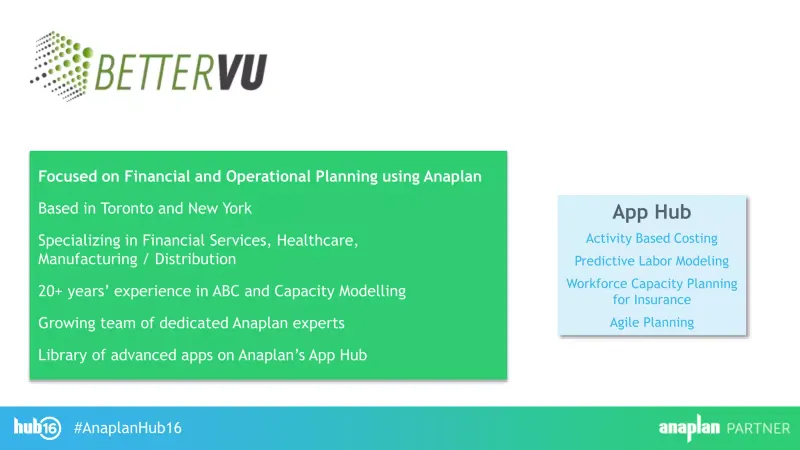 BETTERVU

Focused on Financial and Operational Planning using Anaplan

Based in Toronto and New York

Specializing in Financial Services, Healthcare, Manufacturing / Distribution

20+ years' experience in ABC and Capacity Modelling

Growing team of dedicated Anaplan experts

Library of advanced apps on Anaplan's App Hub

App Hub

Activity Based Costing

Predictive Labor Modeling

Workforce Capacity Planning for Insurance

Agile Planning

hub16 #AnaplanHub16

anaplan PARTNER